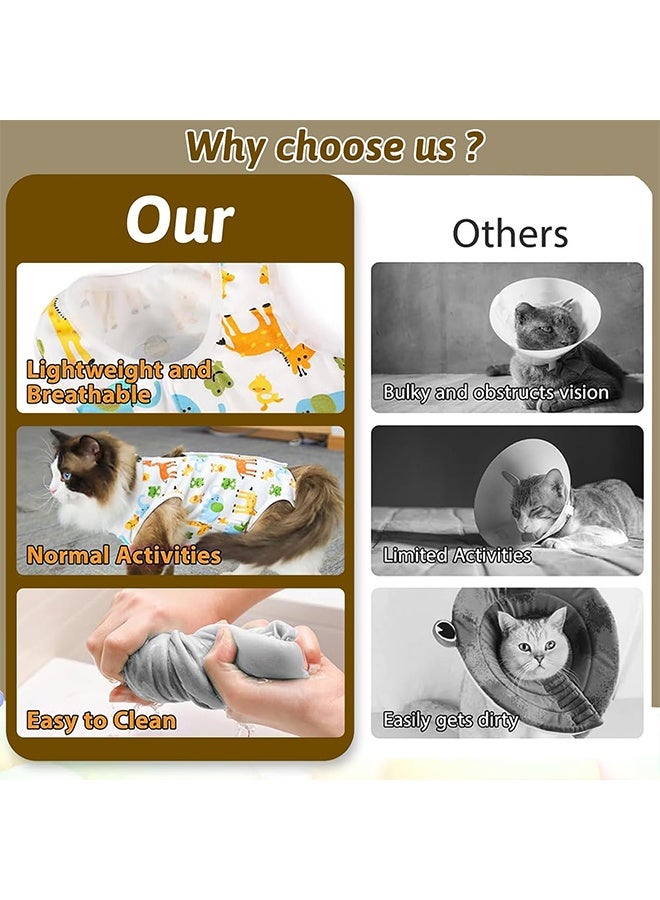 Why choose us ?

Our

Lightweight and Breathable

Normal Activities

Easy to Clean

Others

Bulky and obstructs vision

Limited Activities

Easily gets dirty